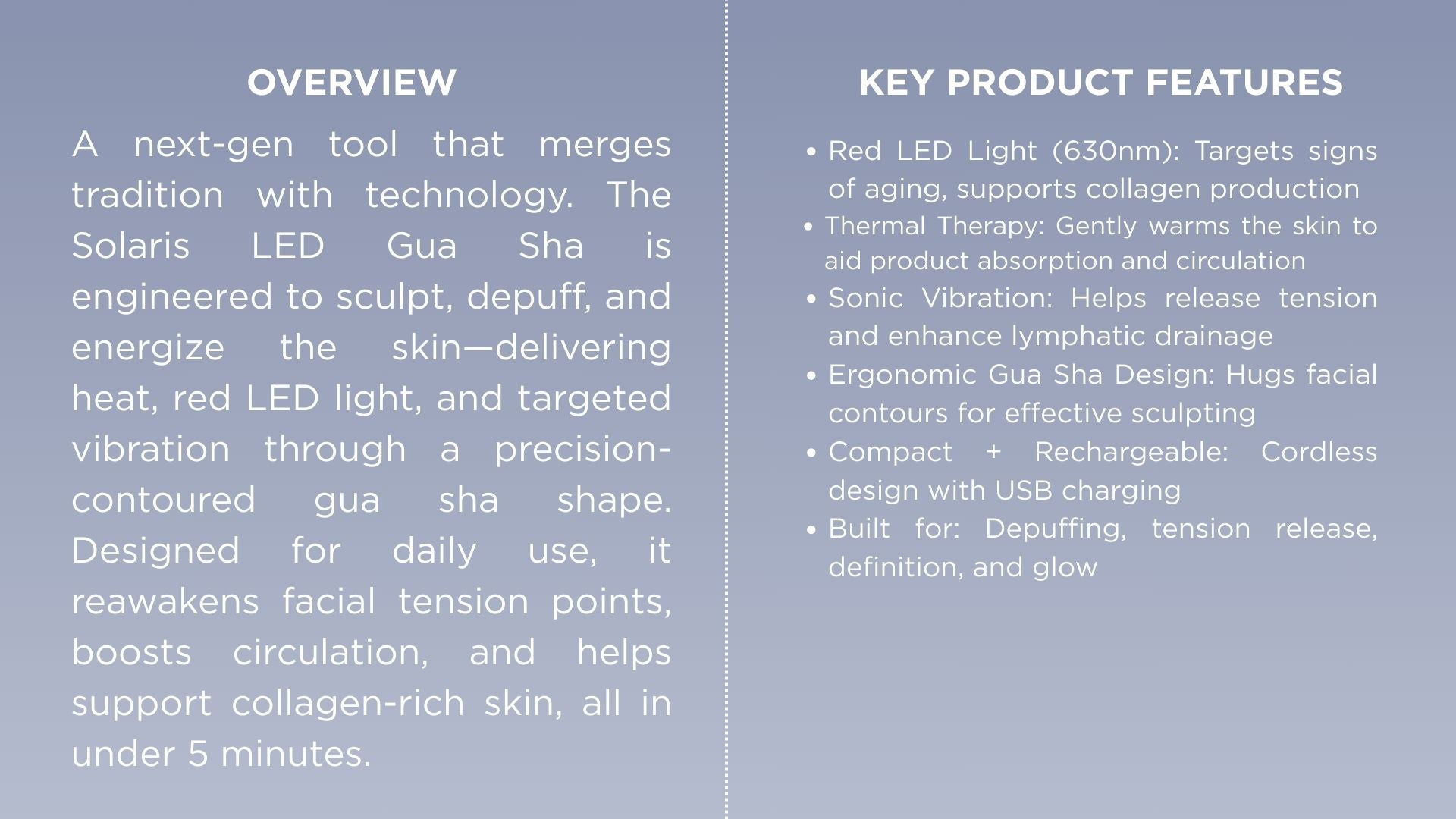 OVERVIEW

A next-gen tool that merges tradition with technology. The Solaris LED Gua Sha is engineered to sculpt, depuff, and energize the skin—delivering heat, red LED light, and targeted vibration through a precision-contoured gua sha shape. Designed for daily use, it reawakens facial tension points, boosts circulation, and helps support collagen-rich skin, all in under 5 minutes.

KEY PRODUCT FEATURES

• Red LED Light (630nm): Targets signs of aging, supports collagen production
• Thermal Therapy: Gently warms the skin to aid product absorption and circulation
• Sonic Vibration: Helps release tension and enhance lymphatic drainage
• Ergonomic Gua Sha Design: Hugs facial contours for effective sculpting
• Compact + Rechargeable: Cordless design with USB charging
• Built for: Depuffing, tension release, definition, and glow